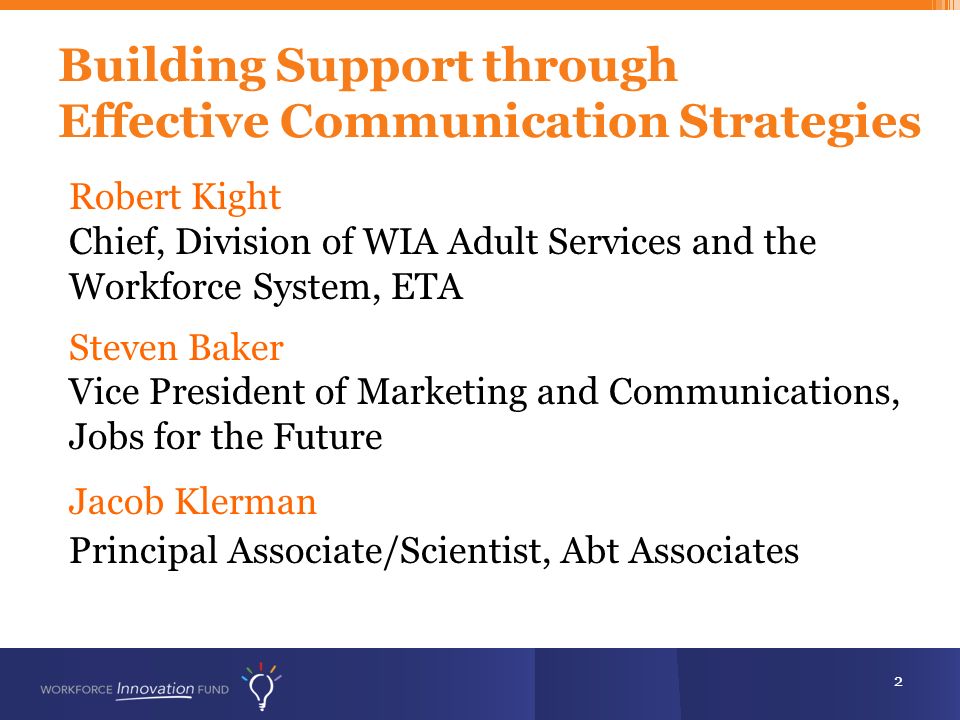 Building Support through Effective Communication Strategies

Robert Kight
Chief, Division of WIA Adult Services and the Workforce System, ETA

Steven Baker
Vice President of Marketing and Communications, Jobs for the Future

Jacob Klerman
Principal Associate/Scientist, Abt Associates

WORKFORCE Innovation FUND

2